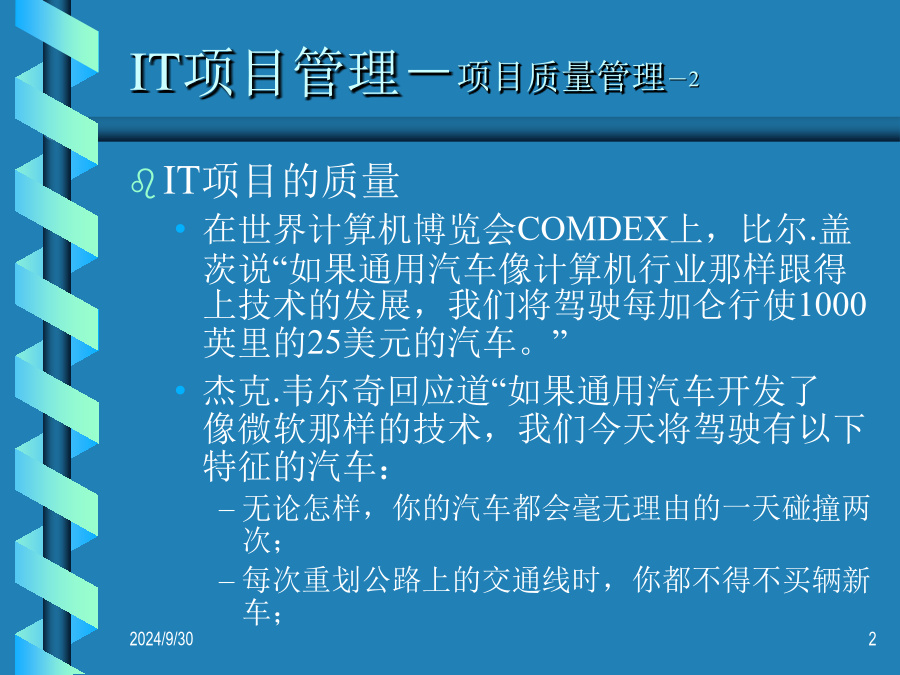 IT项目管理—项目质量管理–2

IT项目的质量

• 在世界计算机博览会COMDEX上，比尔.盖茨说“如果通用汽车像计算机行业那样跟得上技术的发展，我们将驾驶每加仑行使1000英里的25美元的汽车。”

• 杰克.韦尔奇回应道“如果通用汽车开发了像微软那样的技术，我们今天将驾驶有以下特征的汽车：

– 无论怎样，你的汽车都会毫无理由的一天碰撞两次；

– 每次重划公路上的交通线时，你都不得不买辆新车；

2024/9/30

2